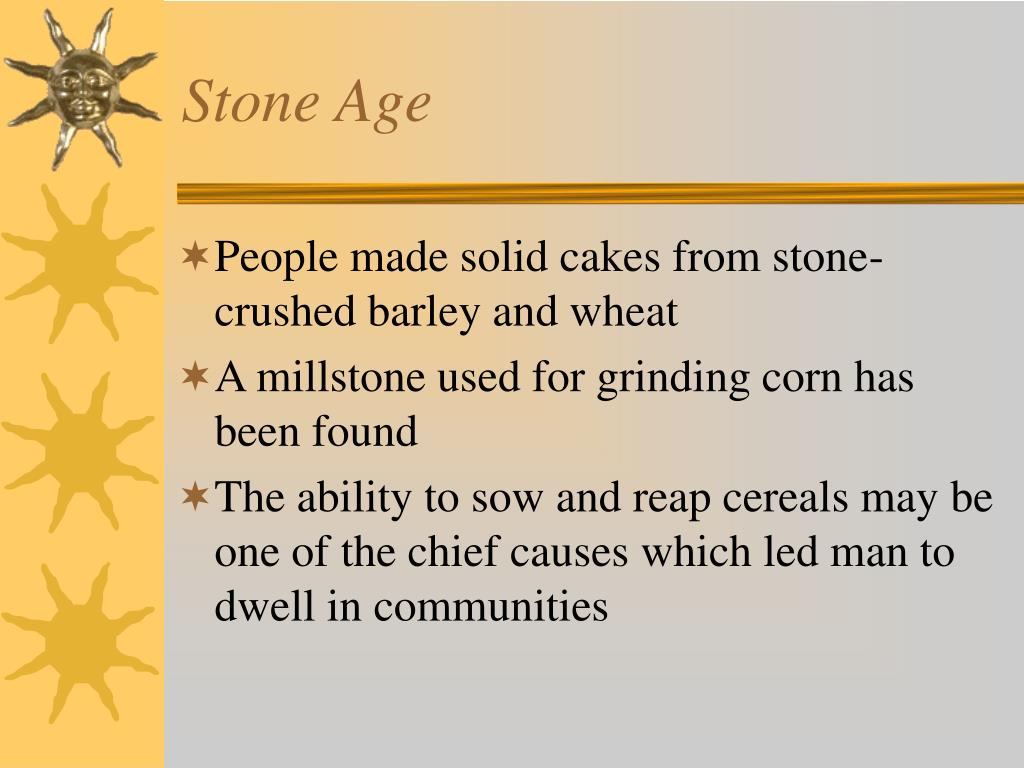 Stone Age

People made solid cakes from stone-crushed barley and wheat

A millstone used for grinding corn has been found

The ability to sow and reap cereals may be one of the chief causes which led man to dwell in communities